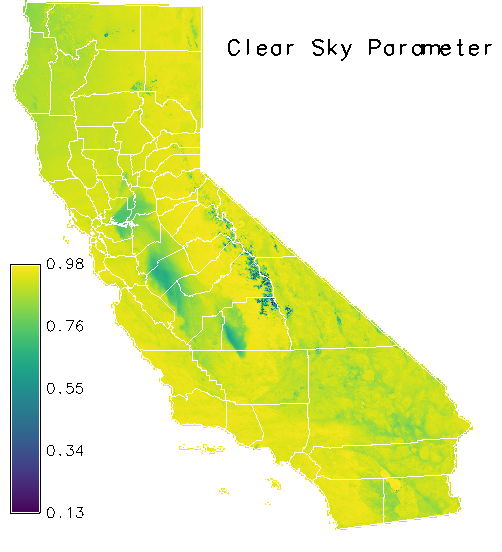 Clear Sky Parameter

0.98
0.76
0.55
0.34
0.13